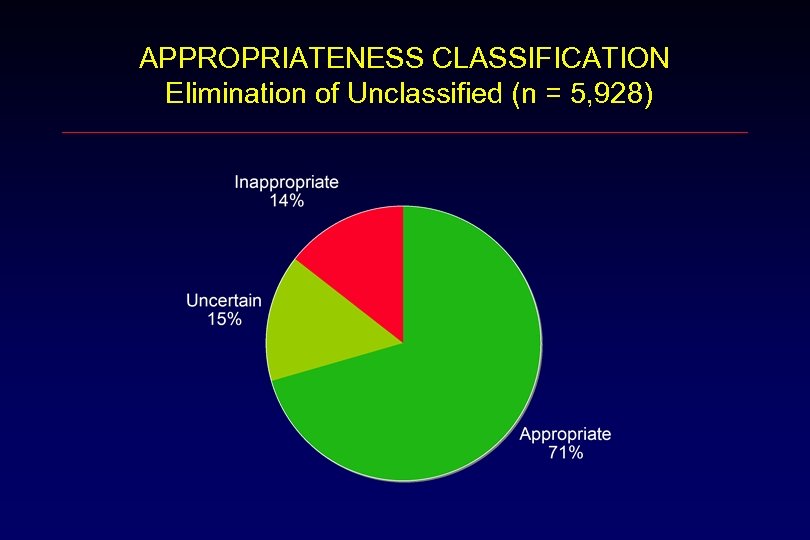 APPROPRIATENESS CLASSIFICATION
Elimination of Unclassified (n = 5,928)

Inappropriate
14%

Uncertain
15%

Appropriate
71%